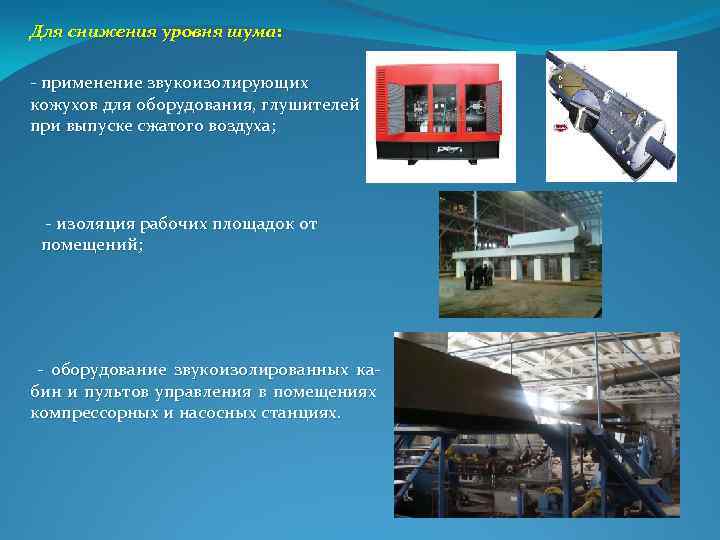 Для снижения уровня шума:

- применение звукоизолирующих кожухов для оборудования, глушителей при выпуске сжатого воздуха;

- изоляция рабочих площадок от помещений;

- оборудование звукоизолированных кабин и пультов управления в помещениях компрессорных и насосных станциях.